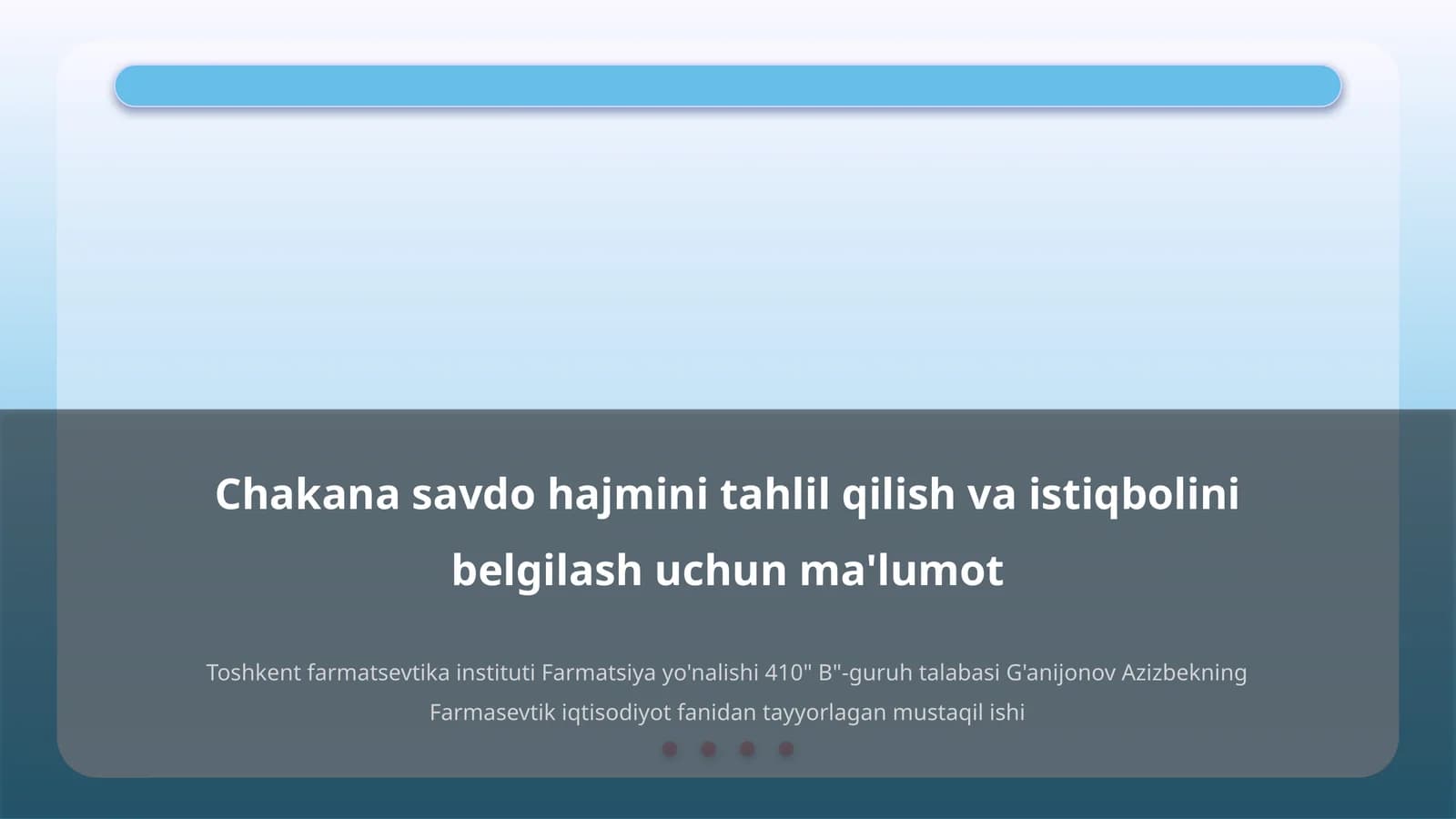 Chakana savdo hajmini tahlil qilish va istiqbolini belgilash uchun ma'lumot

Toshkent farmatsevtika instituti Farmatsiya yo'nalishi 410" B"-guruh talabasi G'anijonov Azizbekning Farmasevtik iqtisodiyot fanidan tayyorlagan mustaqil ishi